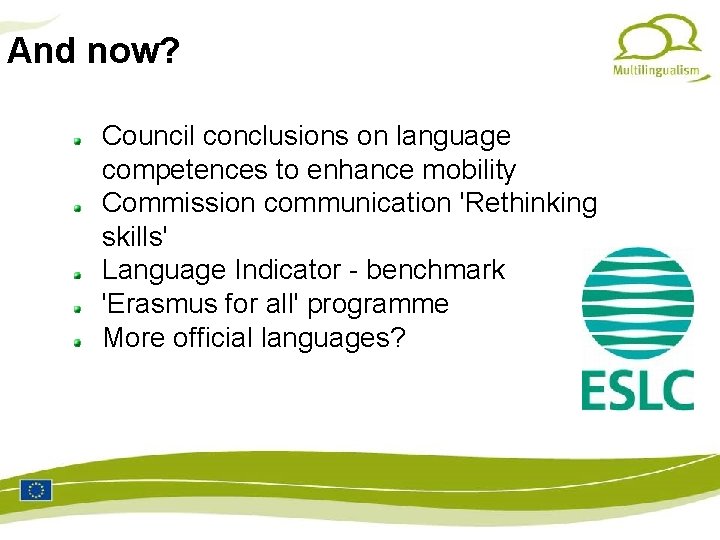 And now?

Multilingualism

- Council conclusions on language competences to enhance mobility
- Commission communication 'Rethinking skills'
- Language Indicator - benchmark
- 'Erasmus for all' programme
- More official languages?

ESLC